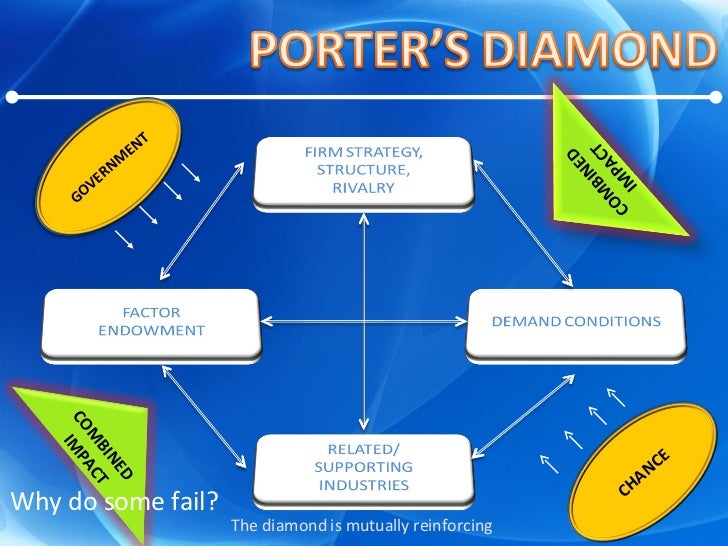 PORTER'S DIAMOND

GOVERNMENT

FIRM STRATEGY, STRUCTURE, RIVALRY

COMBINED IMPACT

FACTOR ENDOWMENT

DEMAND CONDITIONS

COMBINED IMPACT

RELATED/ SUPPORTING INDUSTRIES

CHANCE

Why do some fail?

The diamond is mutually reinforcing